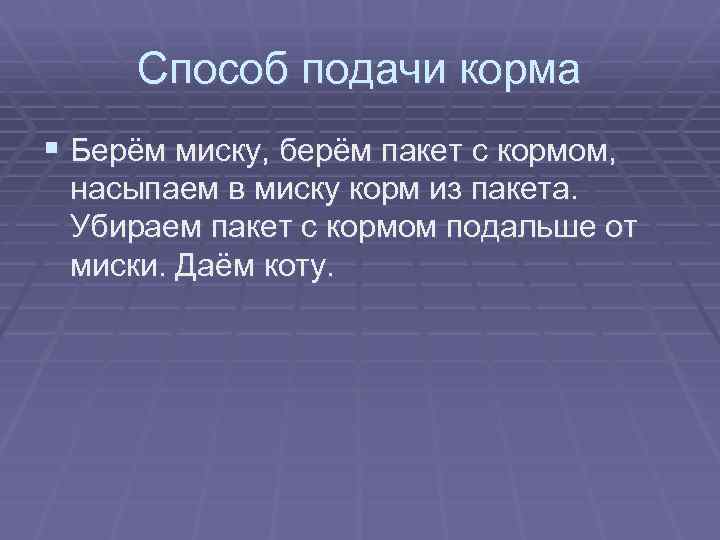 Способ подачи корма

Берём миску, берём пакет с кормом, насыпаем в миску корм из пакета. Убираем пакет с кормом подальше от миски. Даём коту.